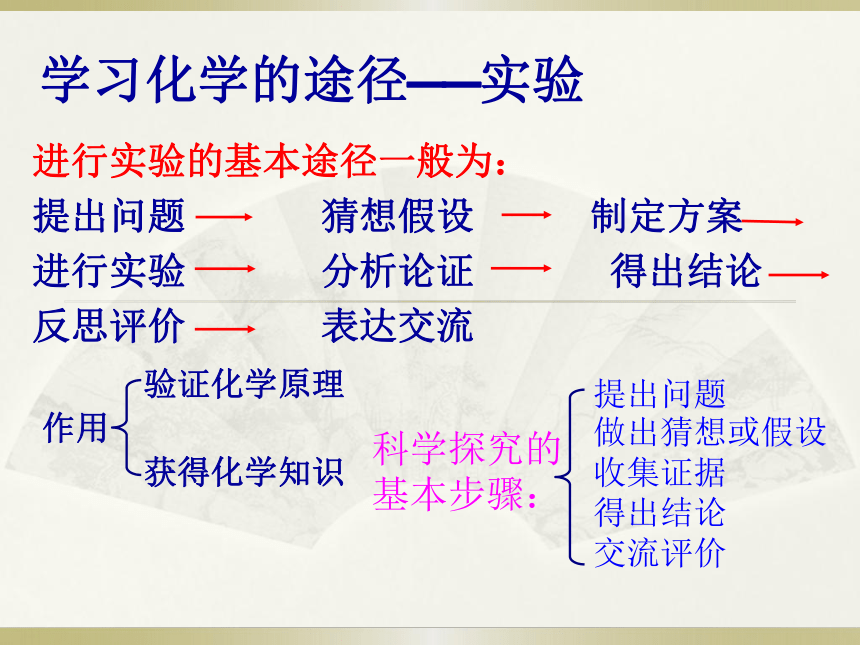 学习化学的途径——实验

进行实验的基本途径一般为：

提出问题 → 猜想假设 → 制定方案 →

进行实验 → 分析论证 → 得出结论 →

反思评价 → 表达交流

作用 验证化学原理
获得化学知识

科学探究的基本步骤：
提出问题
做出猜想或假设
收集证据
得出结论
交流评价